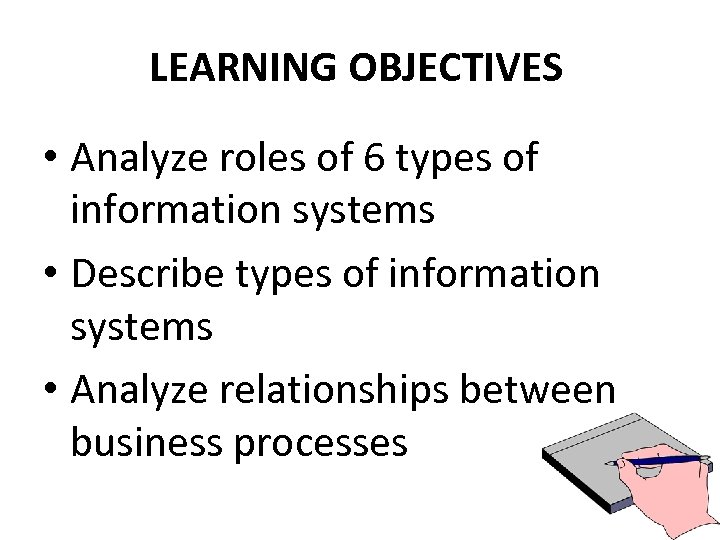 LEARNING OBJECTIVES

• Analyze roles of 6 types of information systems
• Describe types of information systems
• Analyze relationships between business processes